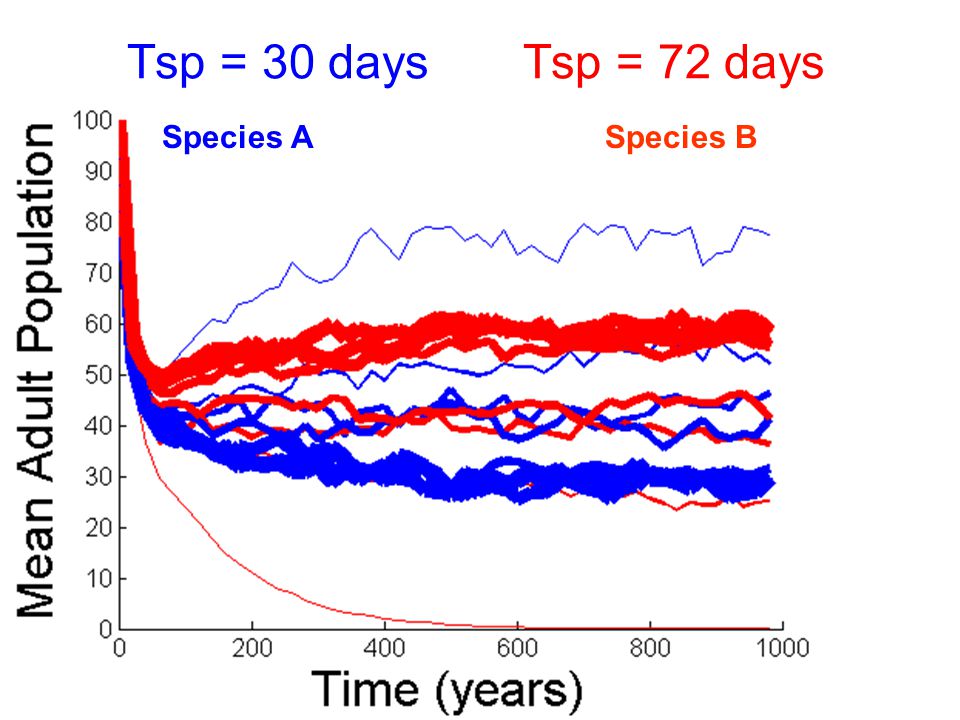 Tsp = 30 days Tsp = 72 days

Species A

Species B

Mean Adult Population

100
90
80
70
60
50
40
30
20
10
0

0 200 400 600 800 1000

Time (years)